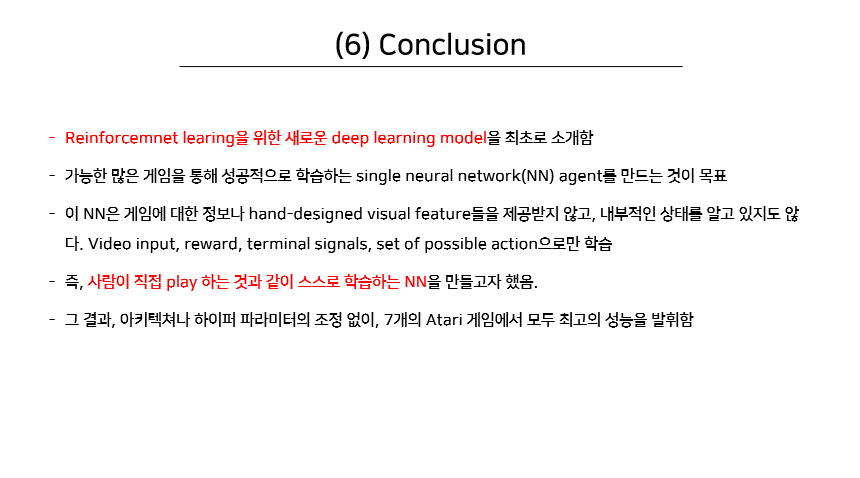 (6) Conclusion

- Reinforcemnet learing을 위한 새로운 deep learning model을 최초로 소개함

- 가능한 많은 게임을 통해 성공적으로 학습하는 single neural network(NN) agent를 만드는 것이 목표

- 이 NN은 게임에 대한 정보나 hand-designed visual feature들을 제공받지 않고, 내부적인 상태를 알고 있지도 않다. Video input, reward, terminal signals, set of possible action으로만 학습

- 즉, 사람이 직접 play 하는 것과 같이 스스로 학습하는 NN을 만들고자 했음.

- 그 결과, 아키텍쳐나 하이퍼 파라미터의 조정 없이, 7개의 Atari 게임에서 모두 최고의 성능을 발휘함